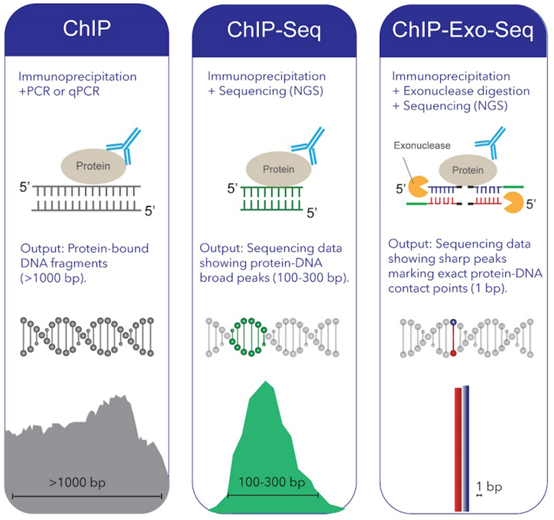 ChIP

Immunoprecipitation +PCR or qPCR

Protein

5'

5'

Output: Protein-bound DNA fragments (>1000 bp).

>1000 bp

ChIP-Seq

Immunoprecipitation + Sequencing (NGS)

Protein

5'

5'

Output: Sequencing data showing protein-DNA broad peaks (100-300 bp).

100-300 bp

ChIP-Exo-Seq

Immunoprecipitation + Exonuclease digestion + Sequencing (NGS)

Exonuclease

Protein

5'

5'

Output: Sequencing data showing sharp peaks marking exact protein-DNA contact points (1 bp).

1 bp